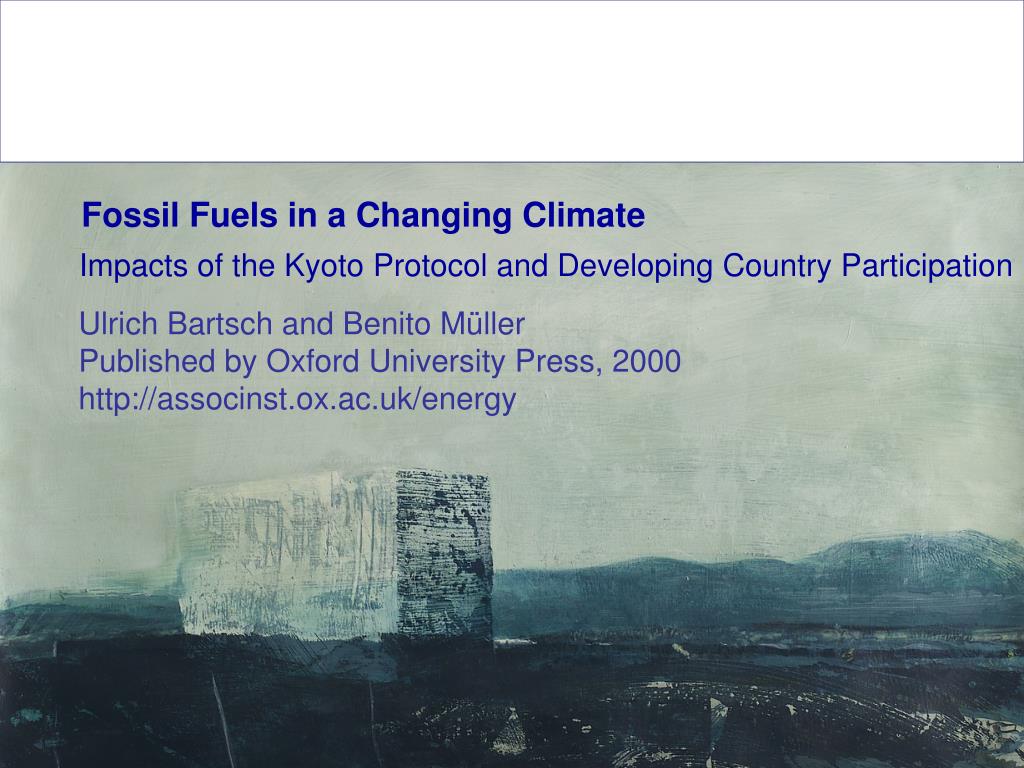 Fossil Fuels in a Changing Climate

Impacts of the Kyoto Protocol and Developing Country Participation

Ulrich Bartsch and Benito Müller
Published by Oxford University Press, 2000
http://associnst.ox.ac.uk/energy